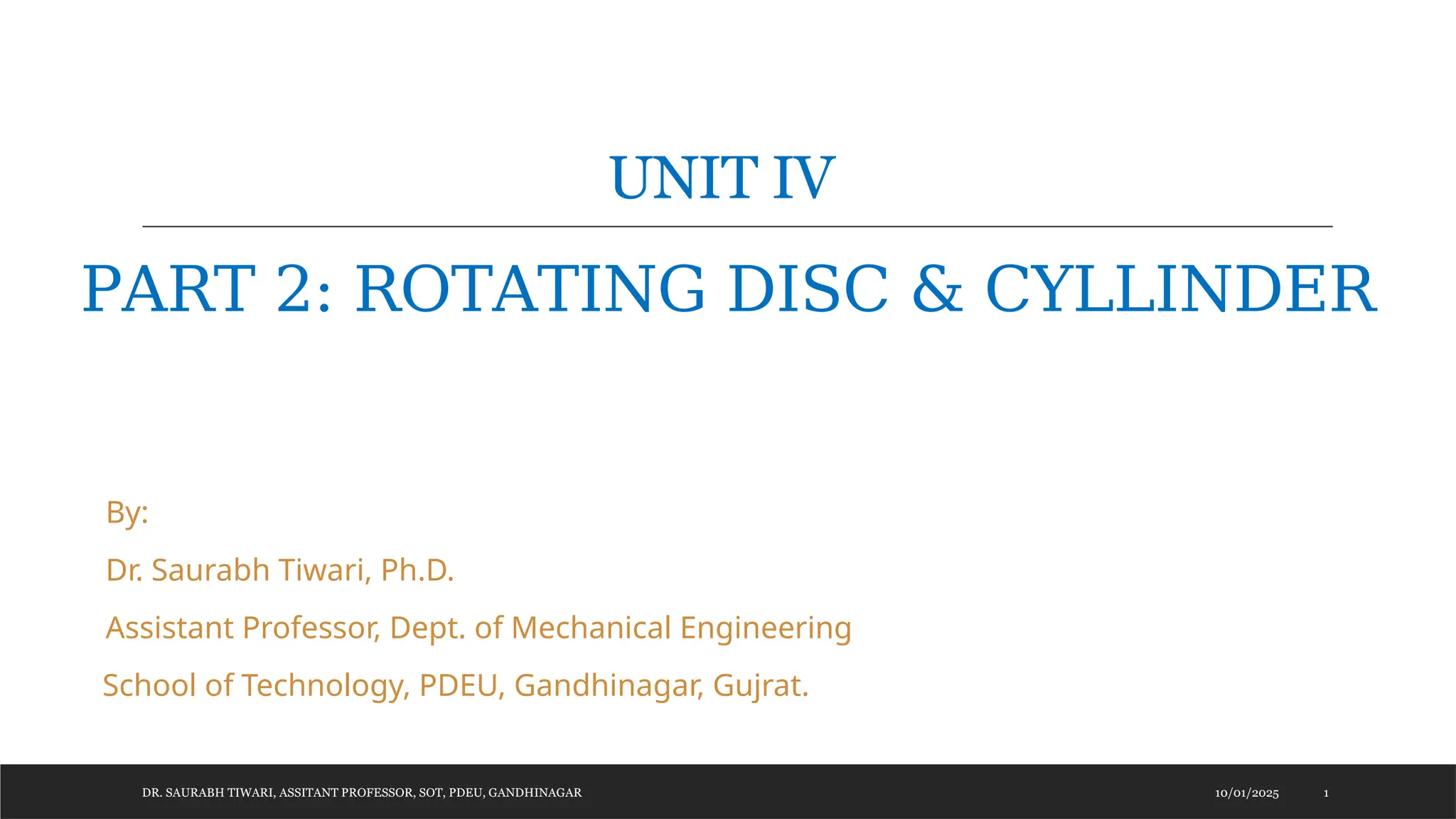 UNIT IV

PART 2: ROTATING DISC & CYLLINDER

By:

Dr. Saurabh Tiwari, Ph.D.

Assistant Professor, Dept. of Mechanical Engineering

School of Technology, PDEU, Gandhinagar, Gujrat.

DR. SAURABH TIWARI, ASSITANT PROFESSOR, SOT, PDEU, GANDHINAGAR

10/01/2025

1